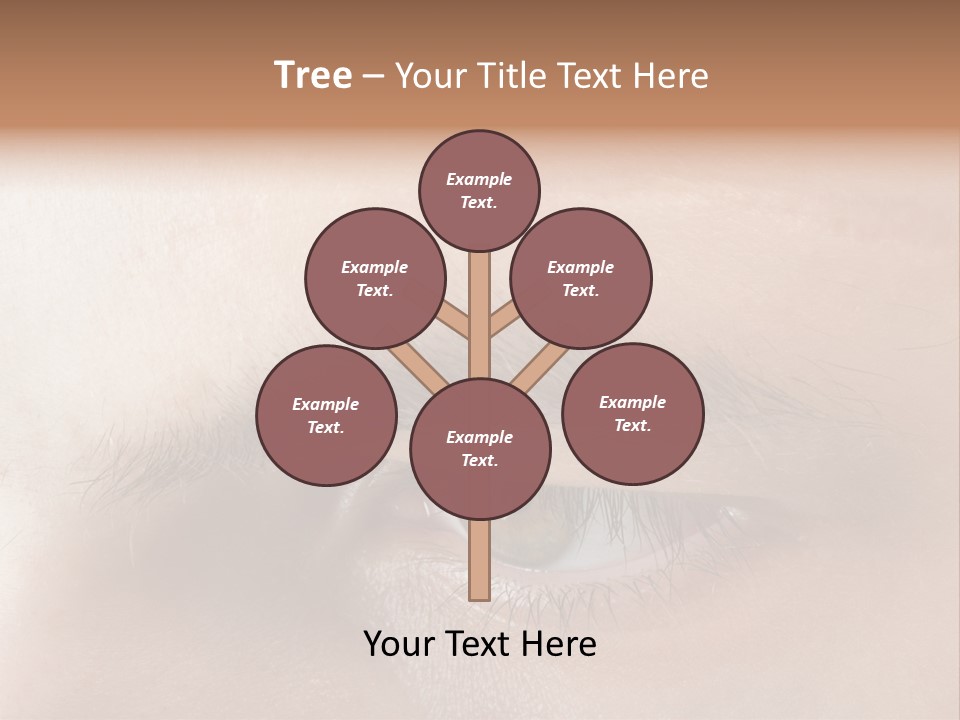 Tree – Your Title Text Here

Example Text.

Example Text.

Example Text.

Example Text.

Example Text.

Example Text.

Your Text Here